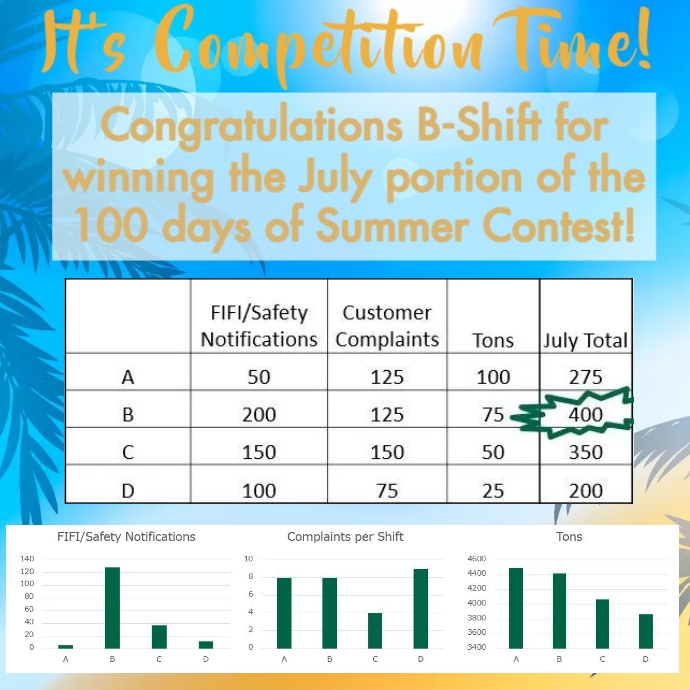 It's Competition Time!

Congratulations B-Shift for winning the July portion of the 100 days of Summer Contest!

| | FIFI/Safety Notifications | Customer Complaints | Tons | July Total |
|---|---|---|---|---|
| A | 50 | 125 | 100 | 275 |
| B | 200 | 125 | 75 | 400 |
| C | 150 | 150 | 50 | 350 |
| D | 100 | 75 | 25 | 200 |

FIFI/Safety Notifications
140
120
100
80
60
40
20
0
A B C D

Complaints per Shift
10
8
6
4
2
0
A B C D

Tons
4600
4400
4200
4000
3800
3600
3400
A B C D